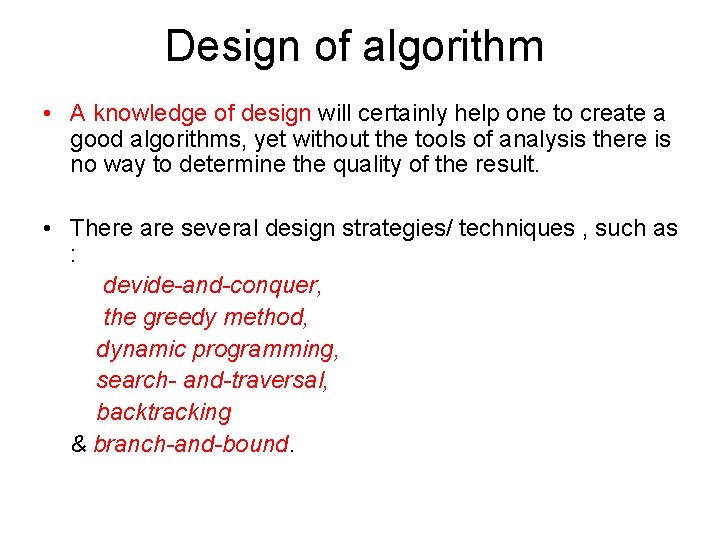 Design of algorithm

• A knowledge of design will certainly help one to create a good algorithms, yet without the tools of analysis there is no way to determine the quality of the result.

• There are several design strategies/ techniques , such as :

devide-and-conquer,
the greedy method,
dynamic programming,
search- and-traversal,
backtracking
& branch-and-bound.